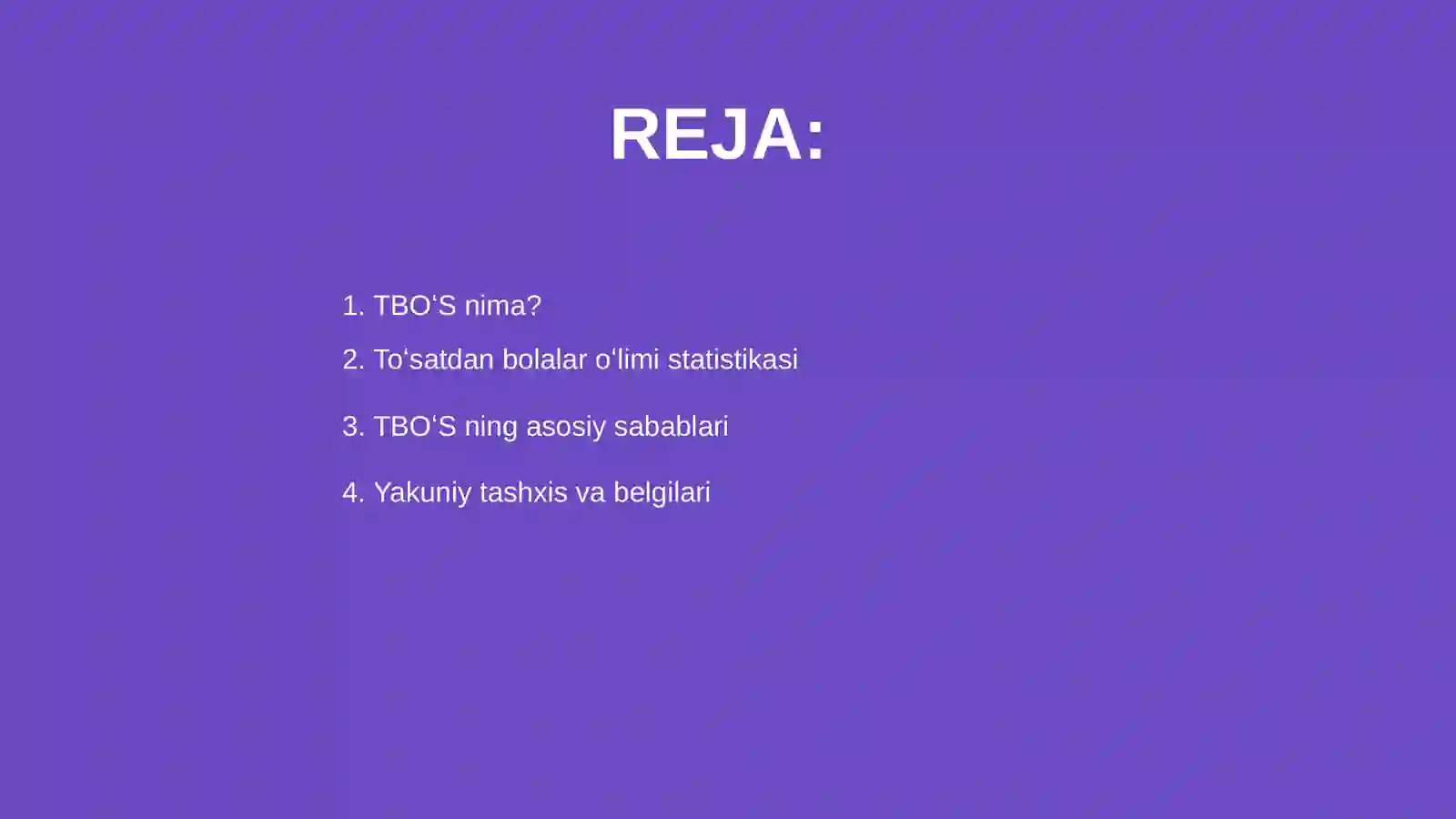 REJA:

1. TBO‘S nima?

2. To‘satdan bolalar o‘limi statistikasi

3. TBO‘S ning asosiy sabablari

4. Yakuniy tashxis va belgilari